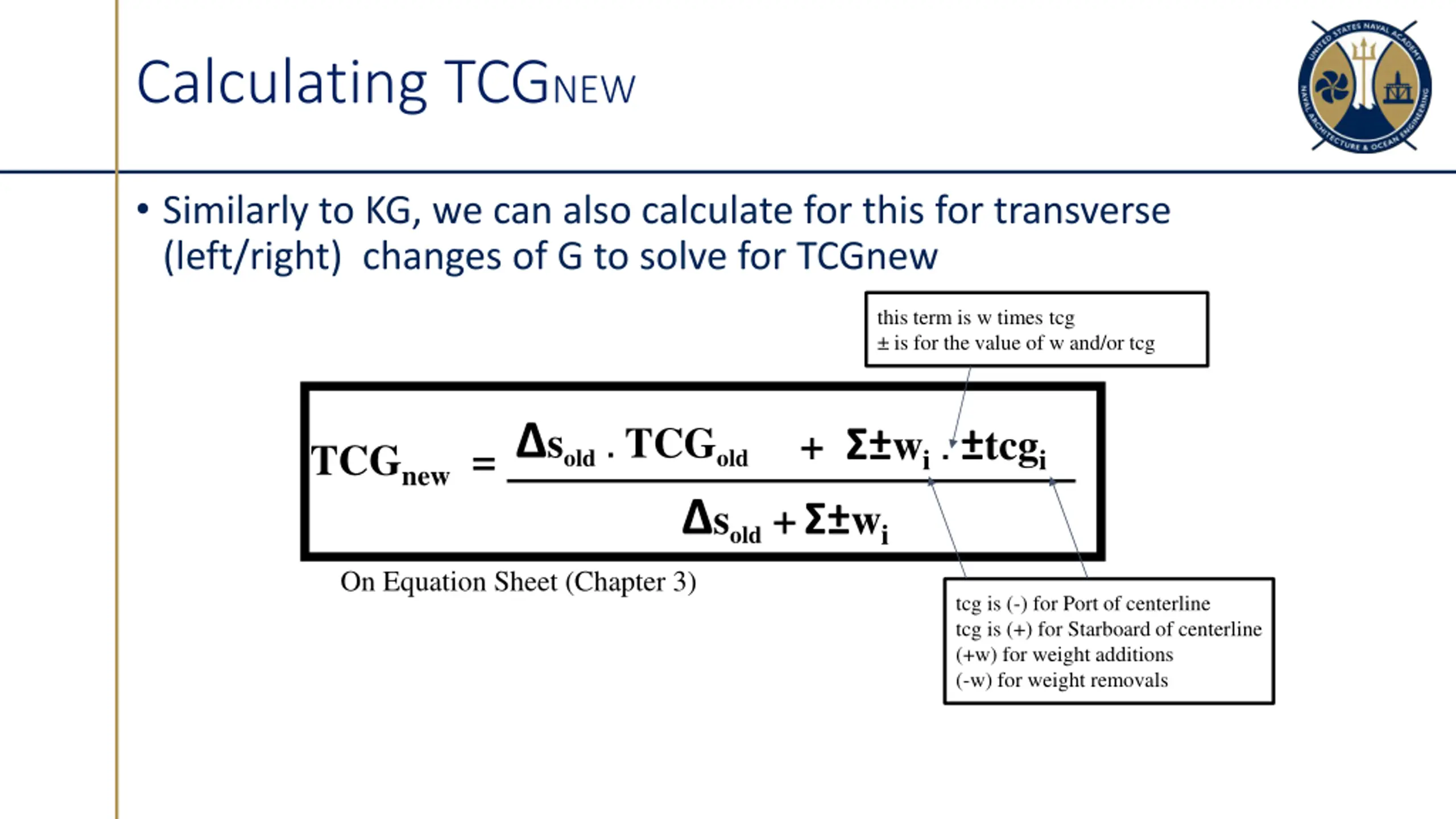 Calculating TCGNEW

UNITED STATES NAVAL ACADEMY
NAVAL ARCHITECTURE & OCEAN ENGINEERING

• Similarly to KG, we can also calculate for this for transverse (left/right) changes of G to solve for TCGnew

this term is w times tcg
± is for the value of w and/or tcg

$TCG_{new} = \frac{\Delta s_{old} \cdot TCG_{old} + \Sigma \pm w_i \cdot \pm tcg_i}{\Delta s_{old} + \Sigma \pm w_i}$

On Equation Sheet (Chapter 3)

tcg is (-) for Port of centerline
tcg is (+) for Starboard of centerline
(+w) for weight additions
(-w) for weight removals